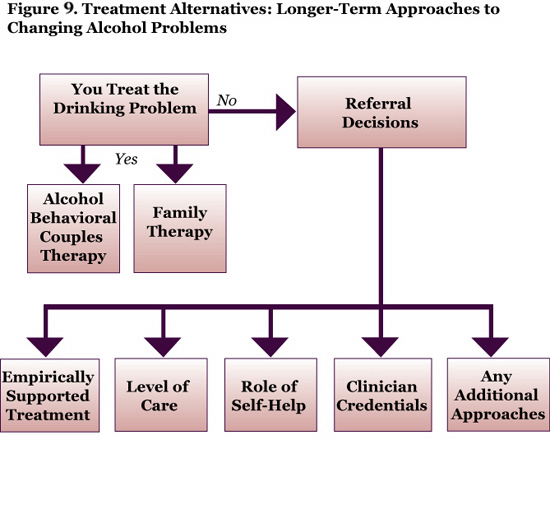 Figure 9. Treatment Alternatives: Longer-Term Approaches to Changing Alcohol Problems

You Treat the Drinking Problem

No

Referral Decisions

Yes

Alcohol Behavioral Couples Therapy

Family Therapy

Empirically Supported Treatment

Level of Care

Role of Self-Help

Clinician Credentials

Any Additional Approaches